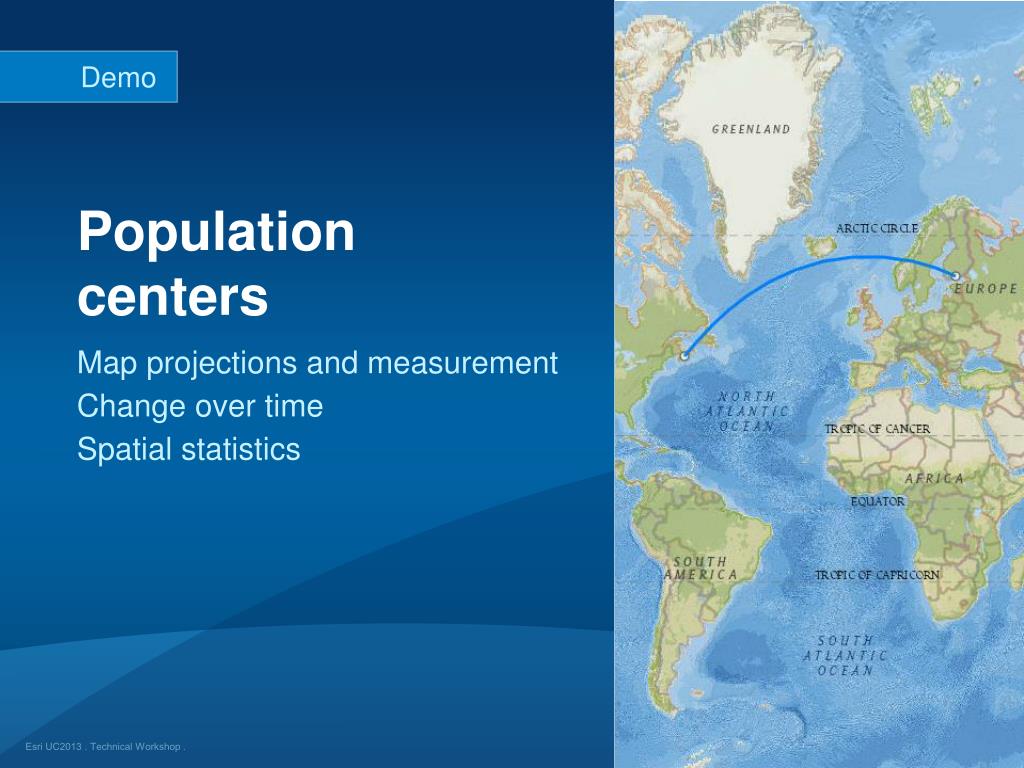 Demo

Population centers

Map projections and measurement
Change over time
Spatial statistics

GREENLAND
ARCTIC CIRCLE
EUROPE
NORTH ATLANTIC OCEAN
TROPIC OF CANCER
AFRICA
EQUATOR
SOUTH AMERICA
TROPIC OF CAPRICORN
SOUTH ATLANTIC OCEAN

Esri UC2013 . Technical Workshop .